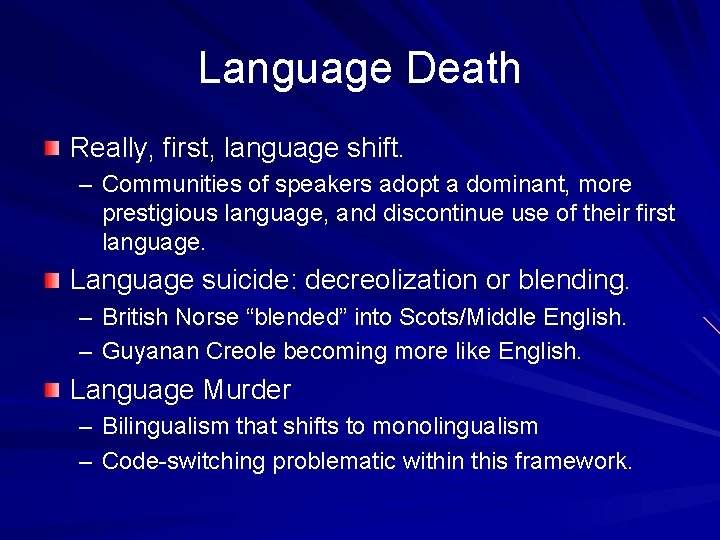 Language Death

Really, first, language shift.
– Communities of speakers adopt a dominant, more prestigious language, and discontinue use of their first language.

Language suicide: decreolization or blending.
– British Norse “blended” into Scots/Middle English.
– Guyanan Creole becoming more like English.

Language Murder
– Bilingualism that shifts to monolingualism
– Code-switching problematic within this framework.